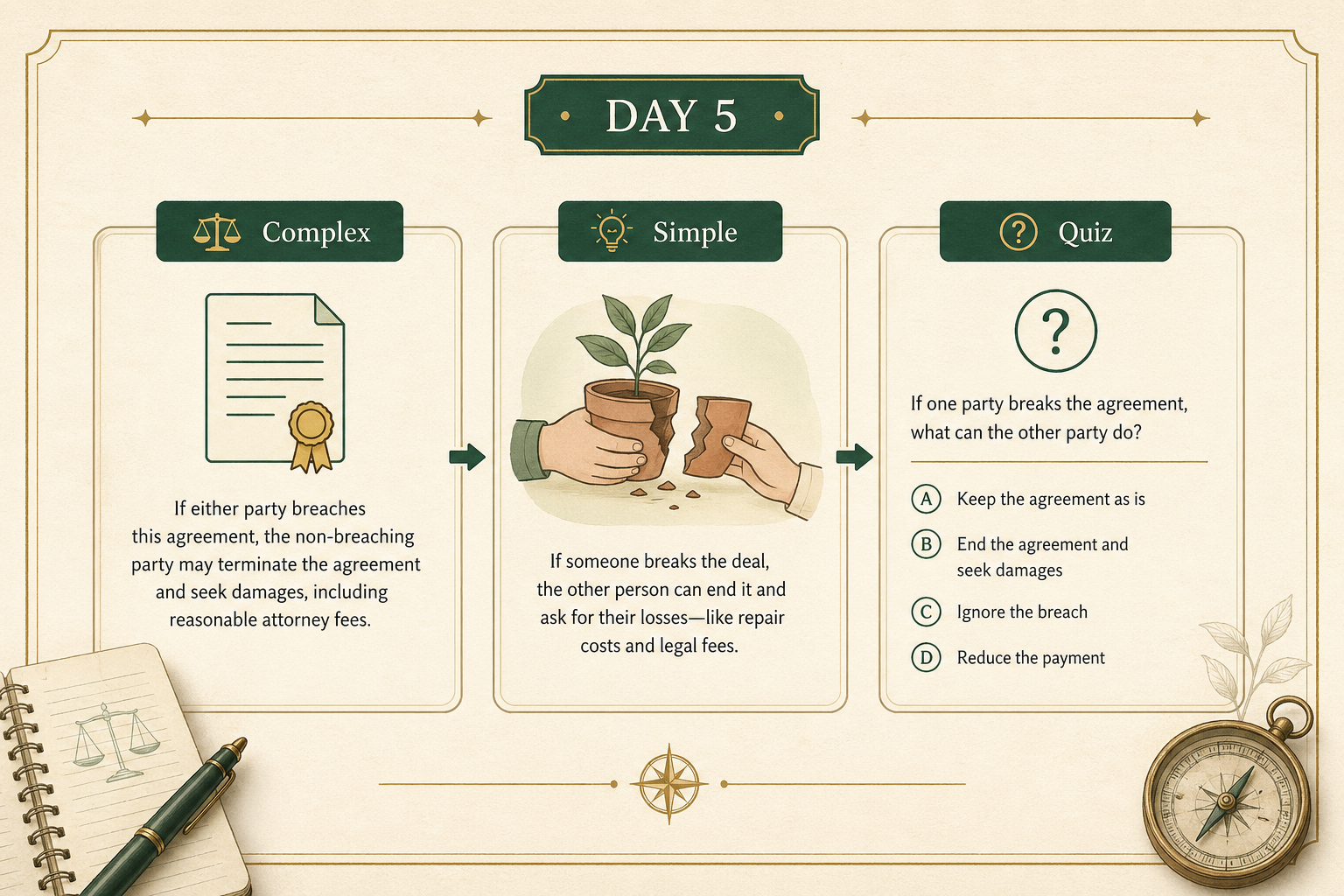 DAY 5

Complex

If either party breaches this agreement, the non-breaching party may terminate the agreement and seek damages, including reasonable attorney fees.

Simple

If someone breaks the deal, the other person can end it and ask for their losses—like repair costs and legal fees.

Quiz

?

If one party breaks the agreement, what can the other party do?

A Keep the agreement as is

B End the agreement and seek damages

C Ignore the breach

D Reduce the payment